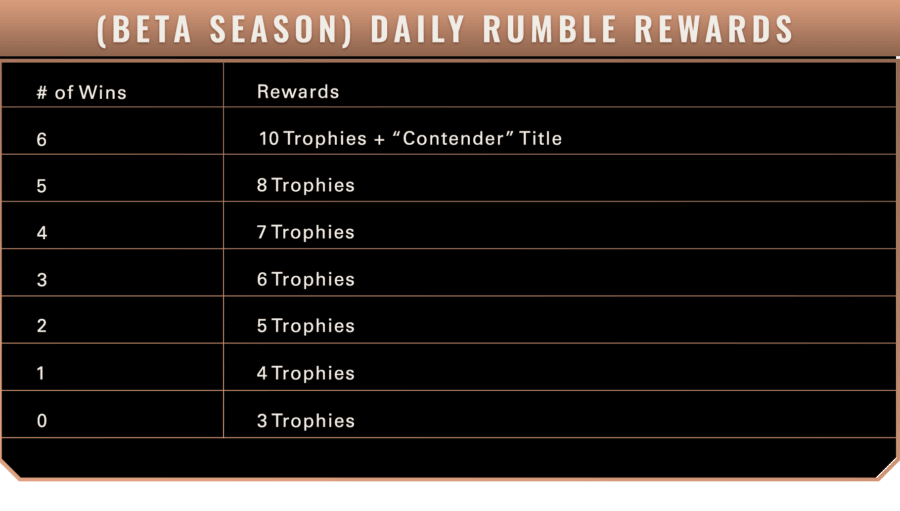 (BETA SEASON) DAILY RUMBLE REWARDS

| # of Wins | Rewards |
|---|---|
| 6 | 10 Trophies + “Contender” Title |
| 5 | 8 Trophies |
| 4 | 7 Trophies |
| 3 | 6 Trophies |
| 2 | 5 Trophies |
| 1 | 4 Trophies |
| 0 | 3 Trophies |